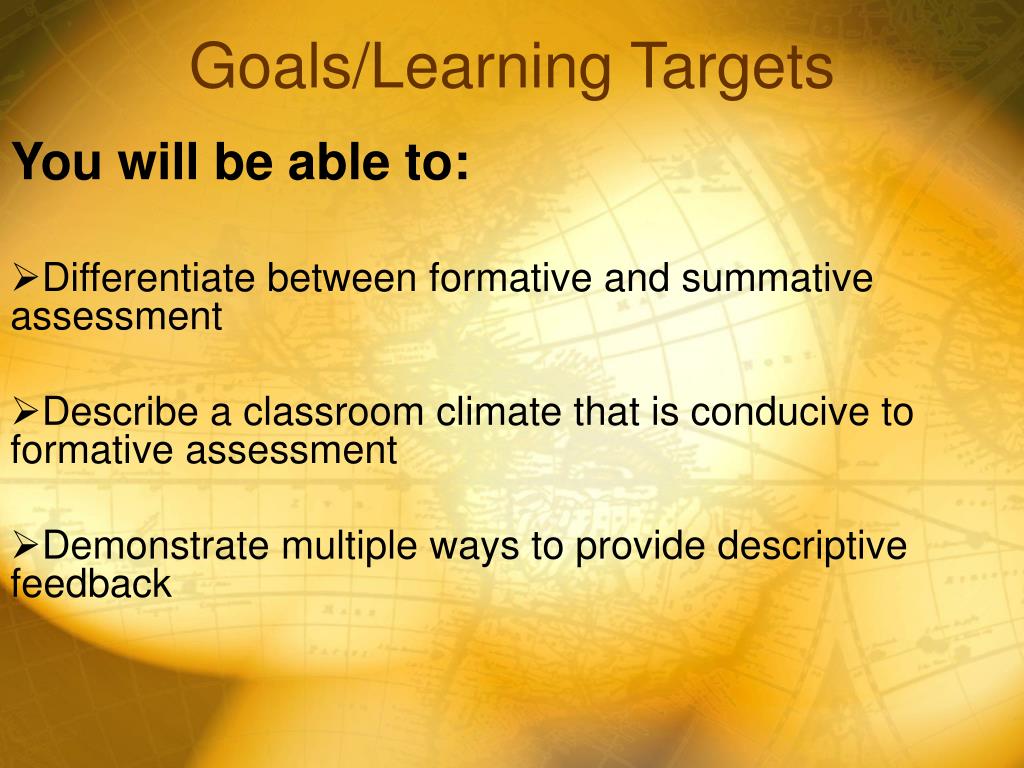 Goals/Learning Targets

You will be able to:

➢Differentiate between formative and summative assessment

➢Describe a classroom climate that is conducive to formative assessment

➢Demonstrate multiple ways to provide descriptive feedback